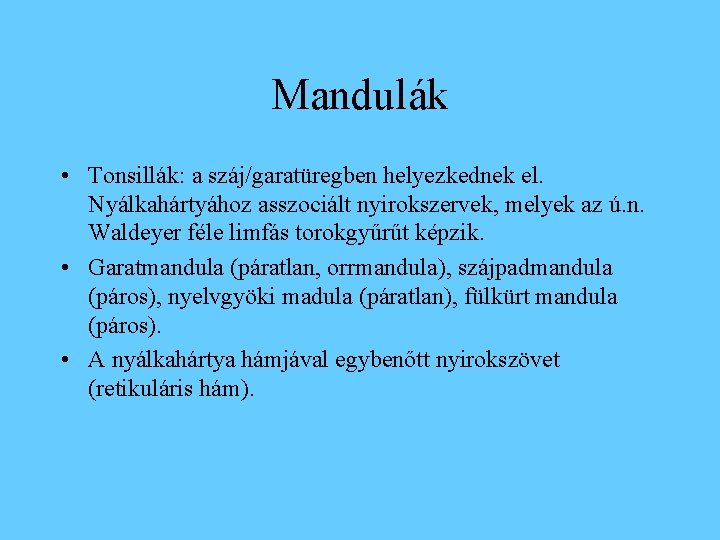 Mandulák

• Tonsillák: a száj/garatüregben helyezkednek el. Nyálkahártyához asszociált nyirokszervek, melyek az ú.n. Waldeyer féle limfás torokgyűrűt képzik.

• Garatmandula (páratlan, orrmandula), szájpadmandula (páros), nyelvgyöki madula (páratlan), fülkürt mandula (páros).

• A nyálkahártya hámjával egybenőtt nyirokszövet (retikuláris hám).